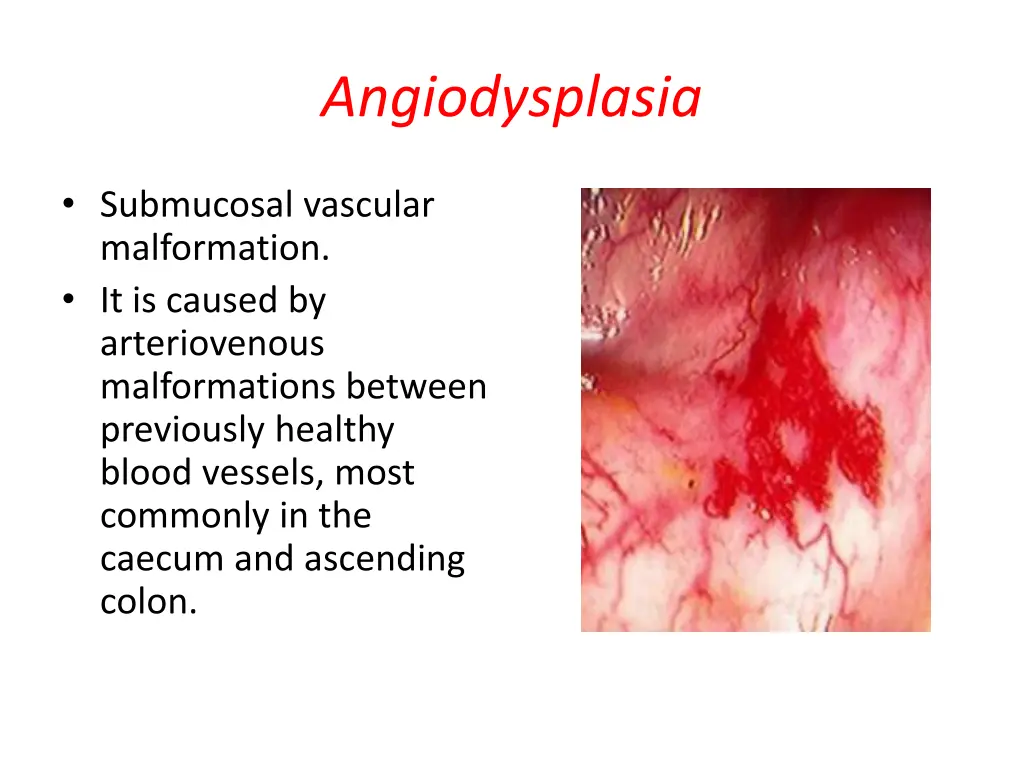 Angiodysplasia

• Submucosal vascular malformation.
• It is caused by arteriovenous malformations between previously healthy blood vessels, most commonly in the caecum and ascending colon.